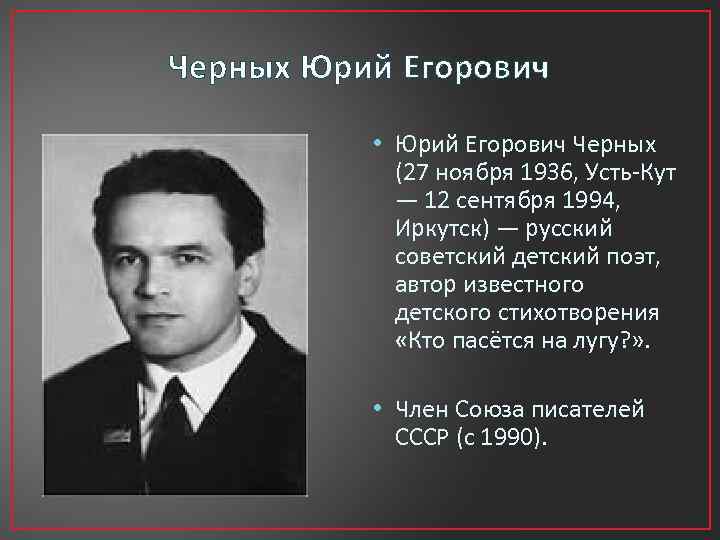 Черных Юрий Егорович

• Юрий Егорович Черных (27 ноября 1936, Усть-Кут — 12 сентября 1994, Иркутск) — русский советский детский поэт, автор известного детского стихотворения «Кто пасётся на лугу?».

• Член Союза писателей СССР (с 1990).